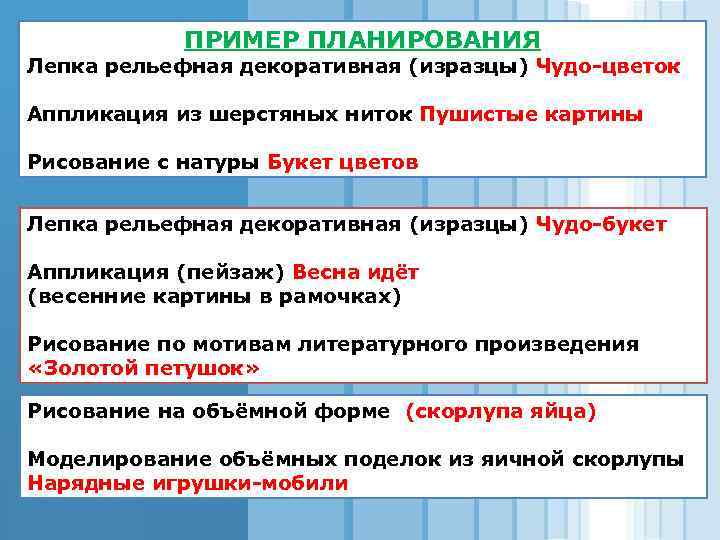 ПРИМЕР ПЛАНИРОВАНИЯ
Лепка рельефная декоративная (изразцы) Чудо-цветок

Аппликация из шерстяных ниток Пушистые картины

Рисование с натуры Букет цветов

Лепка рельефная декоративная (изразцы) Чудо-букет

Аппликация (пейзаж) Весна идёт
(весенние картины в рамочках)

Рисование по мотивам литературного произведения «Золотой петушок»

Рисование на объёмной форме (скорлупа яйца)

Моделирование объёмных поделок из яичной скорлупы
Нарядные игрушки-мобили